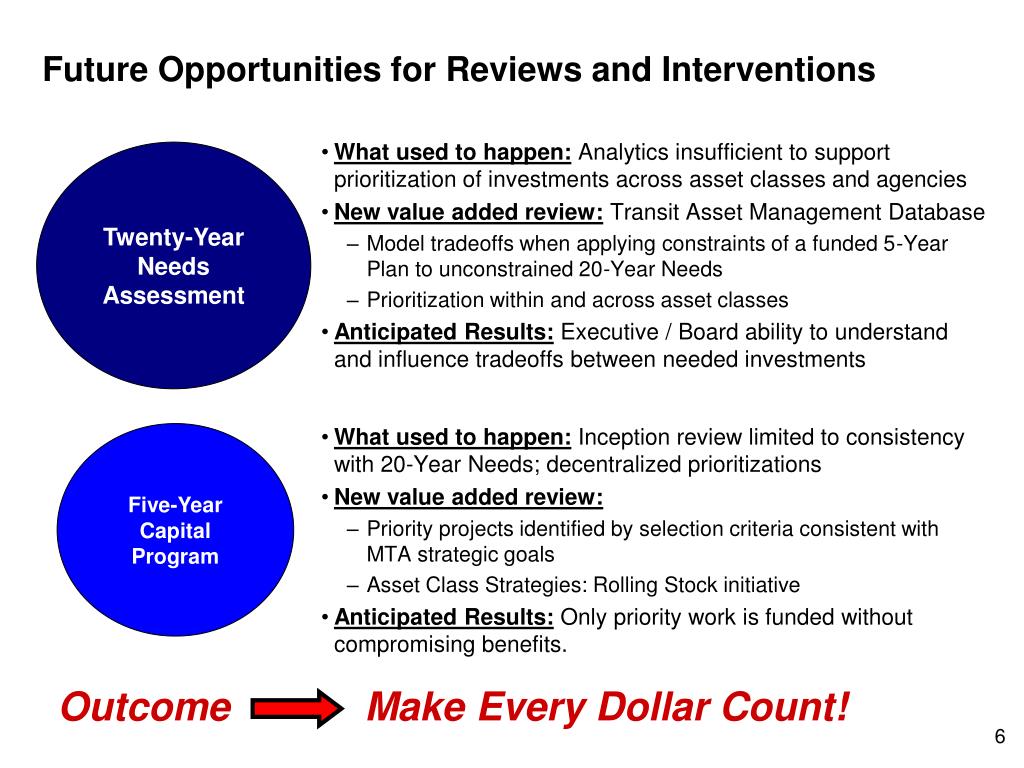 Future Opportunities for Reviews and Interventions

Twenty-Year Needs Assessment

• What used to happen: Analytics insufficient to support prioritization of investments across asset classes and agencies
• New value added review: Transit Asset Management Database
– Model tradeoffs when applying constraints of a funded 5-Year Plan to unconstrained 20-Year Needs
– Prioritization within and across asset classes
• Anticipated Results: Executive / Board ability to understand and influence tradeoffs between needed investments

Five-Year Capital Program

• What used to happen: Inception review limited to consistency with 20-Year Needs; decentralized prioritizations
• New value added review:
– Priority projects identified by selection criteria consistent with MTA strategic goals
– Asset Class Strategies: Rolling Stock initiative
• Anticipated Results: Only priority work is funded without compromising benefits.

Outcome Make Every Dollar Count!

6